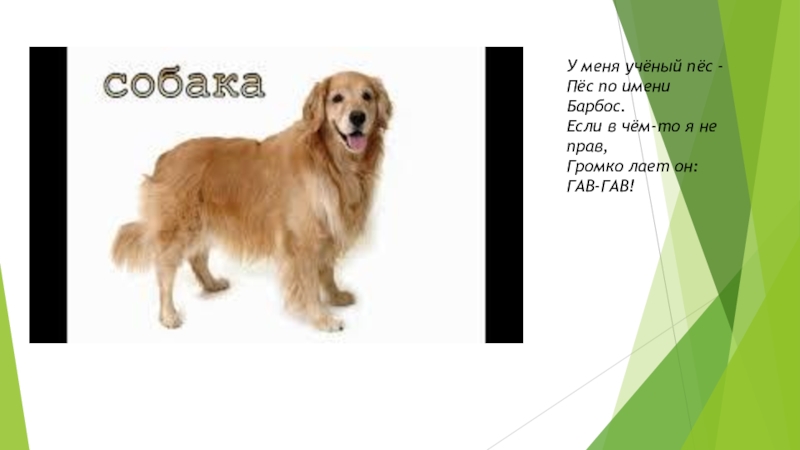 собака

У меня учёный пёс -
Пёс по имени Барбос.
Если в чём-то я не прав,
Громко лает он:
ГАВ-ГАВ!